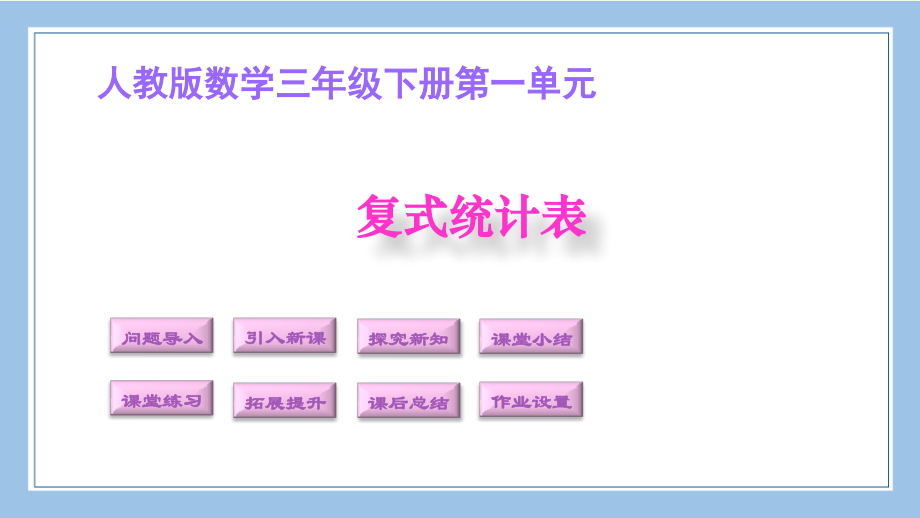 人教版数学三年级下册第一单元

复式统计表

问题导入

引入新课

探究新知

课堂小结

课堂练习

拓展提升

课后总结

作业设置